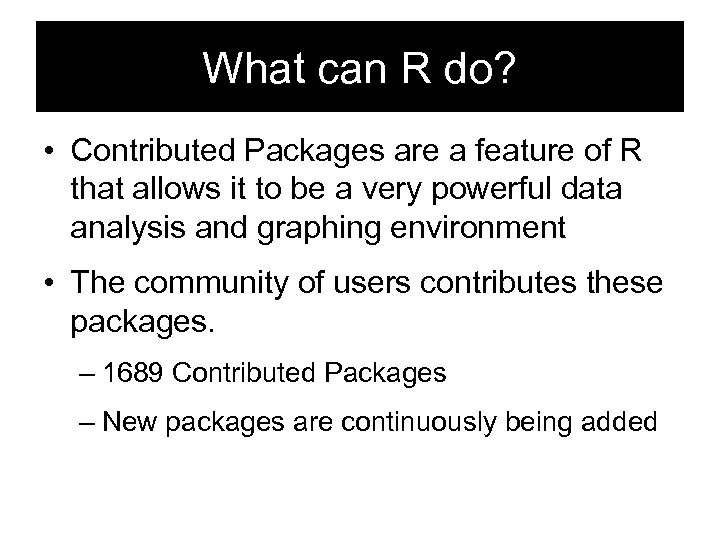 What can R do?

• Contributed Packages are a feature of R that allows it to be a very powerful data analysis and graphing environment

• The community of users contributes these packages.

– 1689 Contributed Packages

– New packages are continuously being added